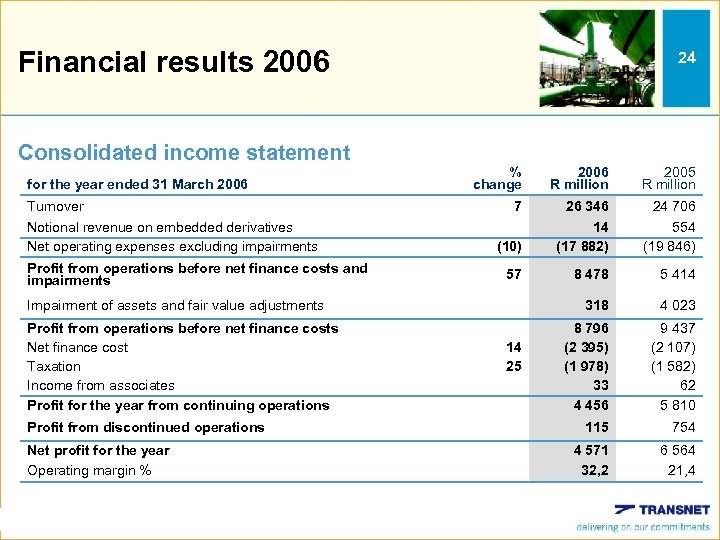 Financial results 2006

24

Consolidated income statement

| for the year ended 31 March 2006 | % change | 2006 R million | 2005 R million |
|---|---|---|---|
| Turnover | 7 | 26 346 | 24 706 |
| Notional revenue on embedded derivatives | | 14 | 554 |
| Net operating expenses excluding impairments | (10) | (17 882) | (19 846) |
| Profit from operations before net finance costs and impairments | 57 | 8 478 | 5 414 |
| Impairment of assets and fair value adjustments | | 318 | 4 023 |
| Profit from operations before net finance costs | | 8 796 | 9 437 |
| Net finance cost | 14 | (2 395) | (2 107) |
| Taxation | 25 | (1 978) | (1 582) |
| Income from associates | | 33 | 62 |
| Profit for the year from continuing operations | | 4 456 | 5 810 |
| Profit from discontinued operations | | 115 | 754 |
| Net profit for the year | | 4 571 | 6 564 |
| Operating margin % | | 32,2 | 21,4 |

TRANSNET
delivering on our commitments